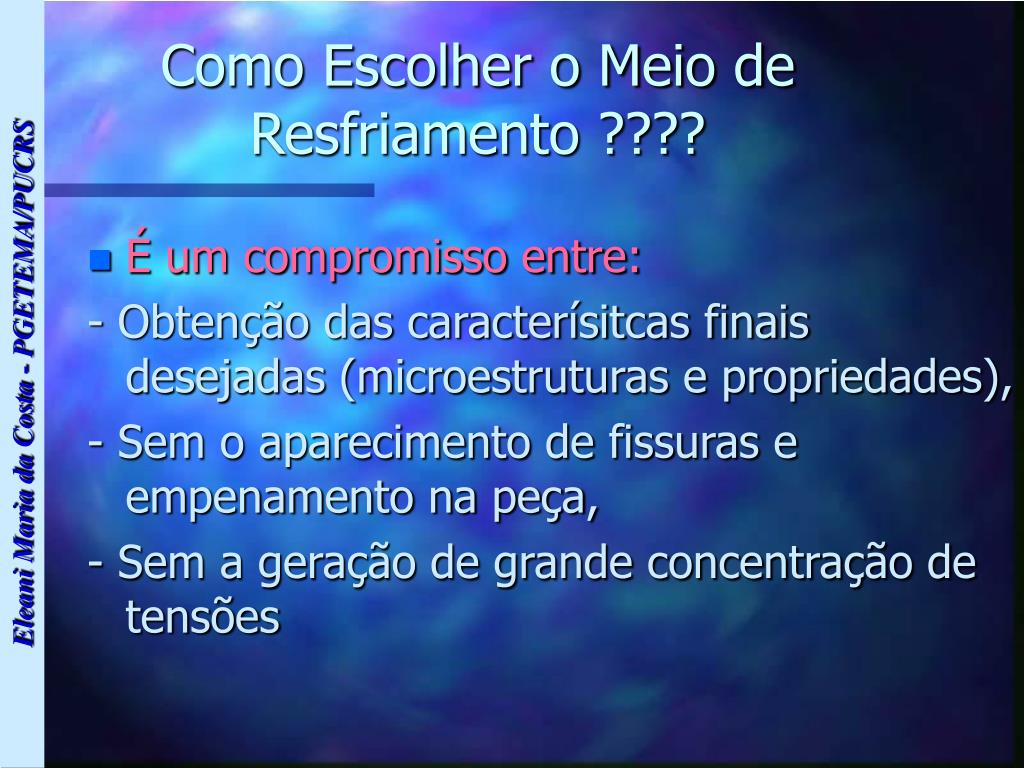 Eleani Maria da Costa - PGETEMA/PUCRS

Como Escolher o Meio de Resfriamento ????

É um compromisso entre:

- Obtenção das caracterísitcas finais desejadas (microestruturas e propriedades),

- Sem o aparecimento de fissuras e empenamento na peça,

- Sem a geração de grande concentração de tensões